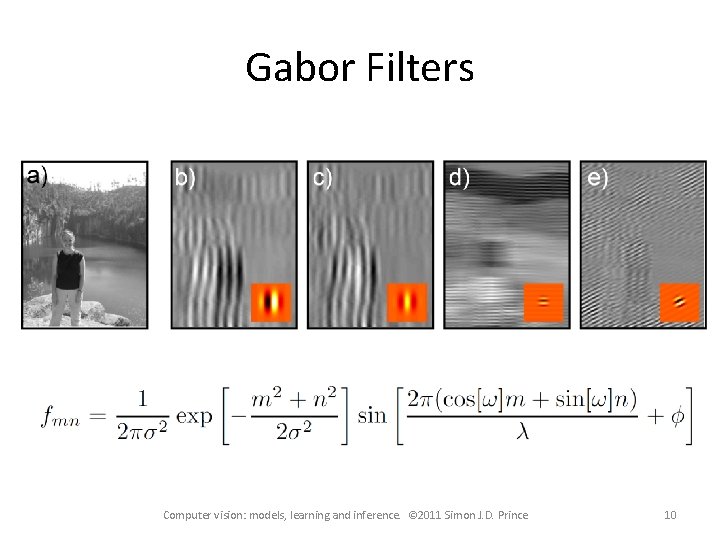 Gabor Filters

a)

b)

c)

d)

e)

$f_{mn} = \frac{1}{2\pi\sigma^2} \exp\left[-\frac{m^2+n^2}{2\sigma^2}\right] \sin\left[\frac{2\pi(\cos[\omega]m + \sin[\omega]n)}{\lambda} + \phi\right]$

Computer vision: models, learning and inference. ©2011 Simon J.D. Prince

10